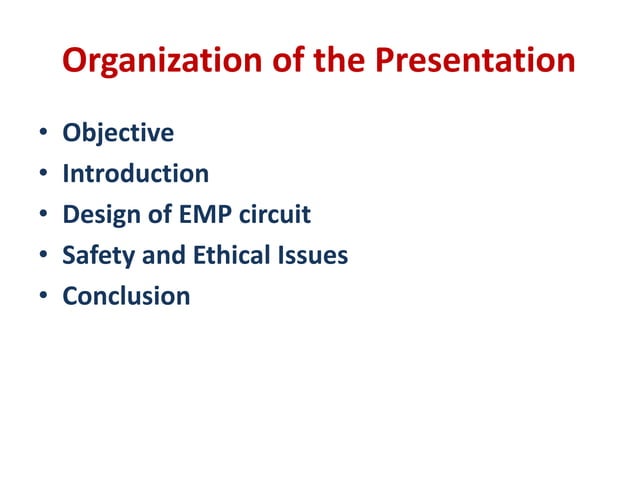 Organization of the Presentation

• Objective
• Introduction
• Design of EMP circuit
• Safety and Ethical Issues
• Conclusion